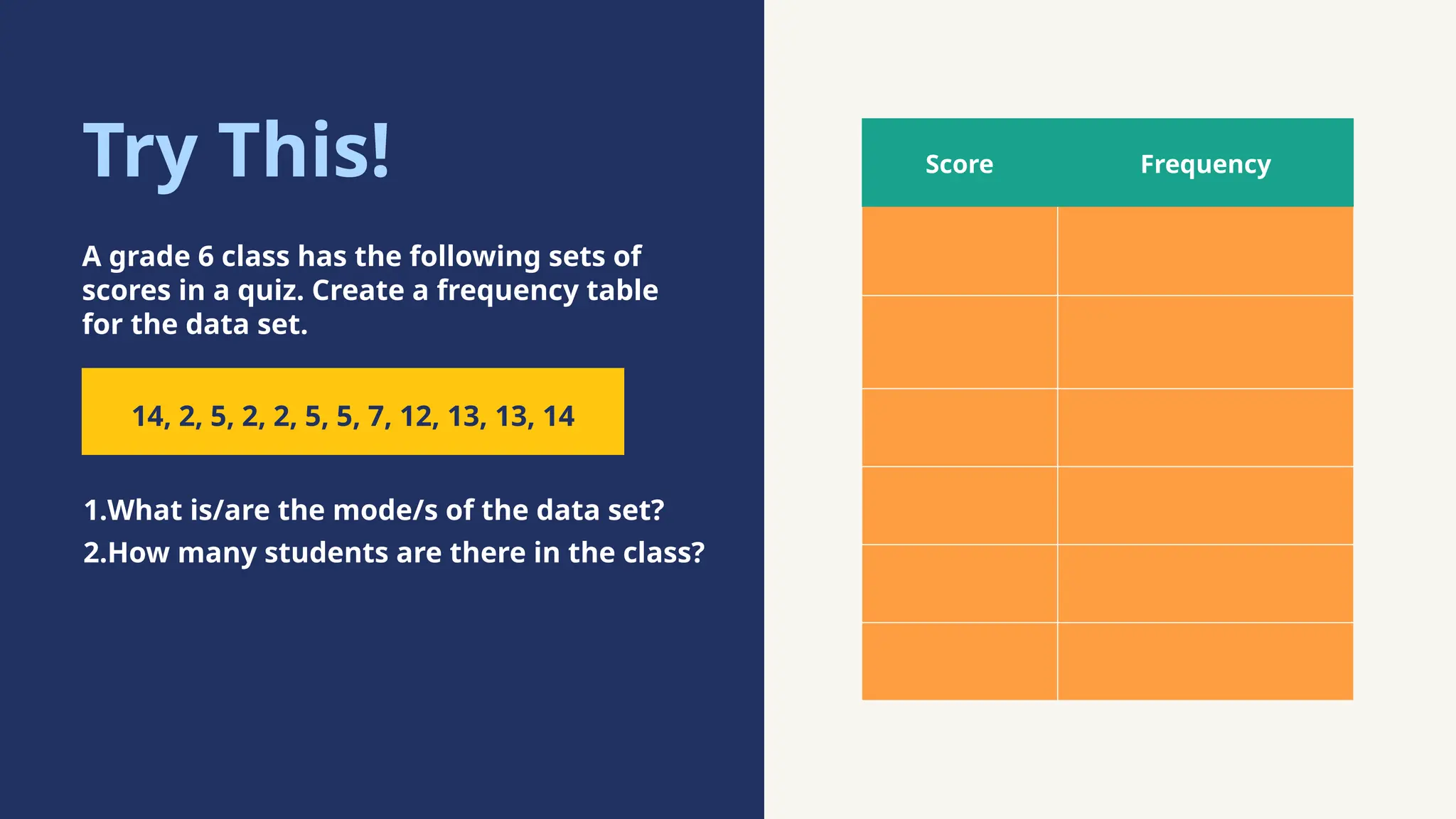 Try This!

A grade 6 class has the following sets of scores in a quiz. Create a frequency table for the data set.

14, 2, 5, 2, 2, 5, 5, 7, 12, 13, 13, 14

1.What is/are the mode/s of the data set?
2.How many students are there in the class?

| Score | Frequency |
|---|---|
| | |
| | |
| | |
| | |
| | |
| | |